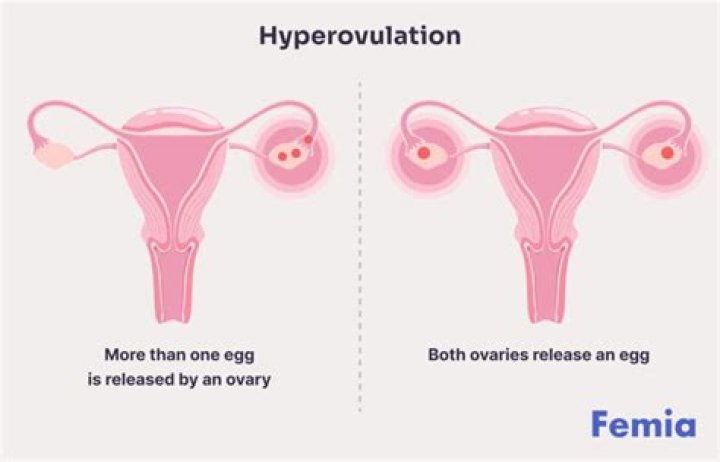 Hyperovulation

More than one egg is released by an ovary

Both ovaries release an egg

Femia